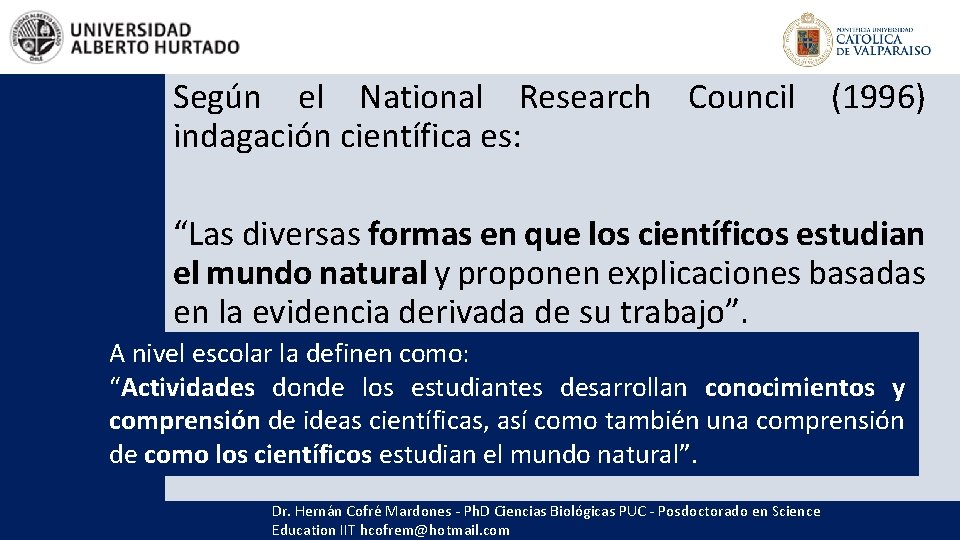 UNIVERSIDAD ALBERTO HURTADO

PONTIFICIA UNIVERSIDAD CATOLICA DE VALPARAISO

Según el National Research Council (1996) indagación científica es:

“Las diversas formas en que los científicos estudian el mundo natural y proponen explicaciones basadas en la evidencia derivada de su trabajo”.

A nivel escolar la definen como:
“Actividades donde los estudiantes desarrollan conocimientos y comprensión de ideas científicas, así como también una comprensión de como los científicos estudian el mundo natural”.

Dr. Hernán Cofré Mardones - PhD Ciencias Biológicas PUC - Posdoctorado en Science Education IIT hcofrem@hotmail.com